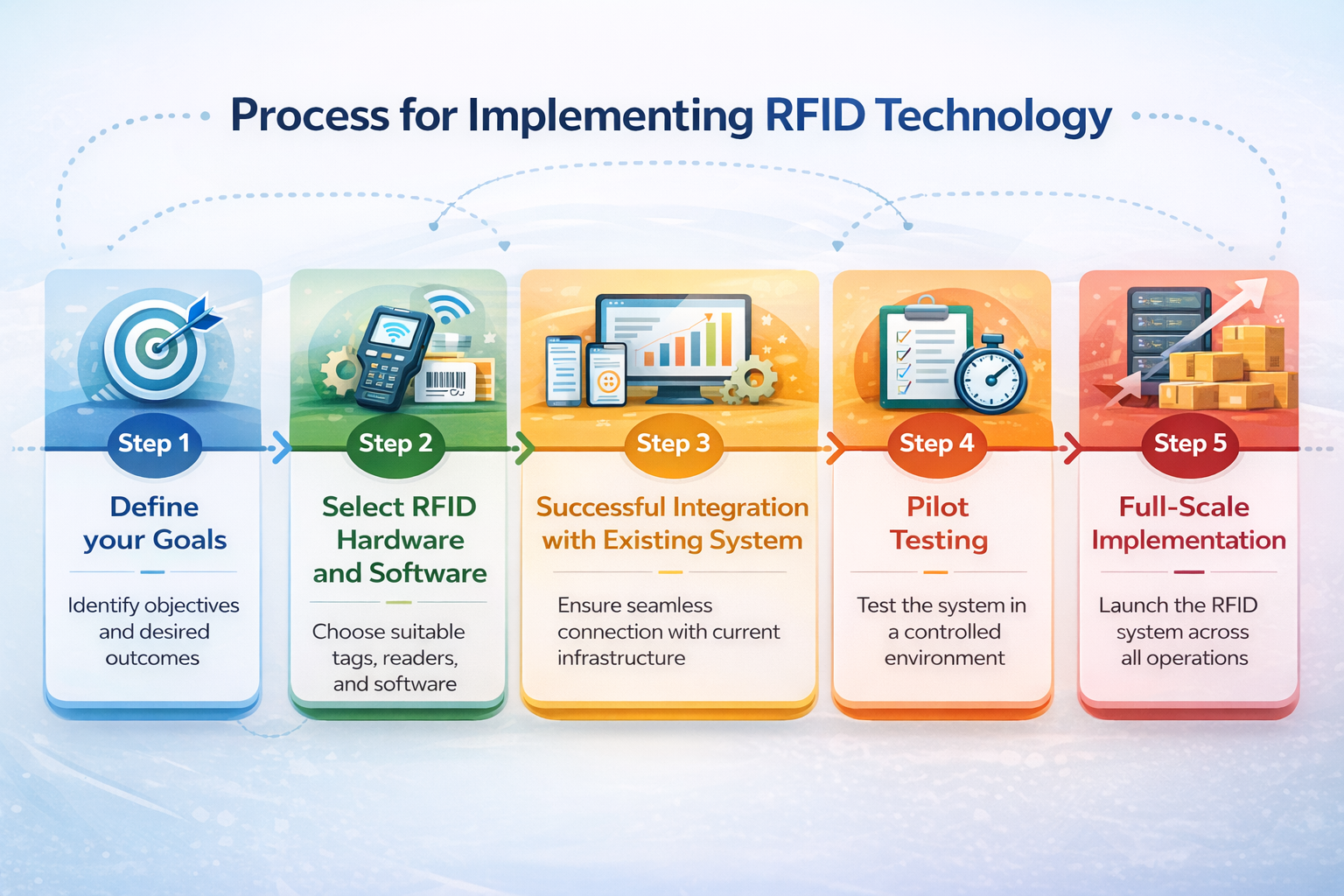 Process for Implementing RFID Technology

Step 1
Define your Goals
Identify objectives and desired outcomes

Step 2
Select RFID Hardware and Software
Choose suitable tags, readers, and software

Step 3
Successful Integration with Existing System
Ensure seamless connection with current infrastructure

Step 4
Pilot Testing
Test the system in a controlled environment

Step 5
Full-Scale Implementation
Launch the RFID system across all operations